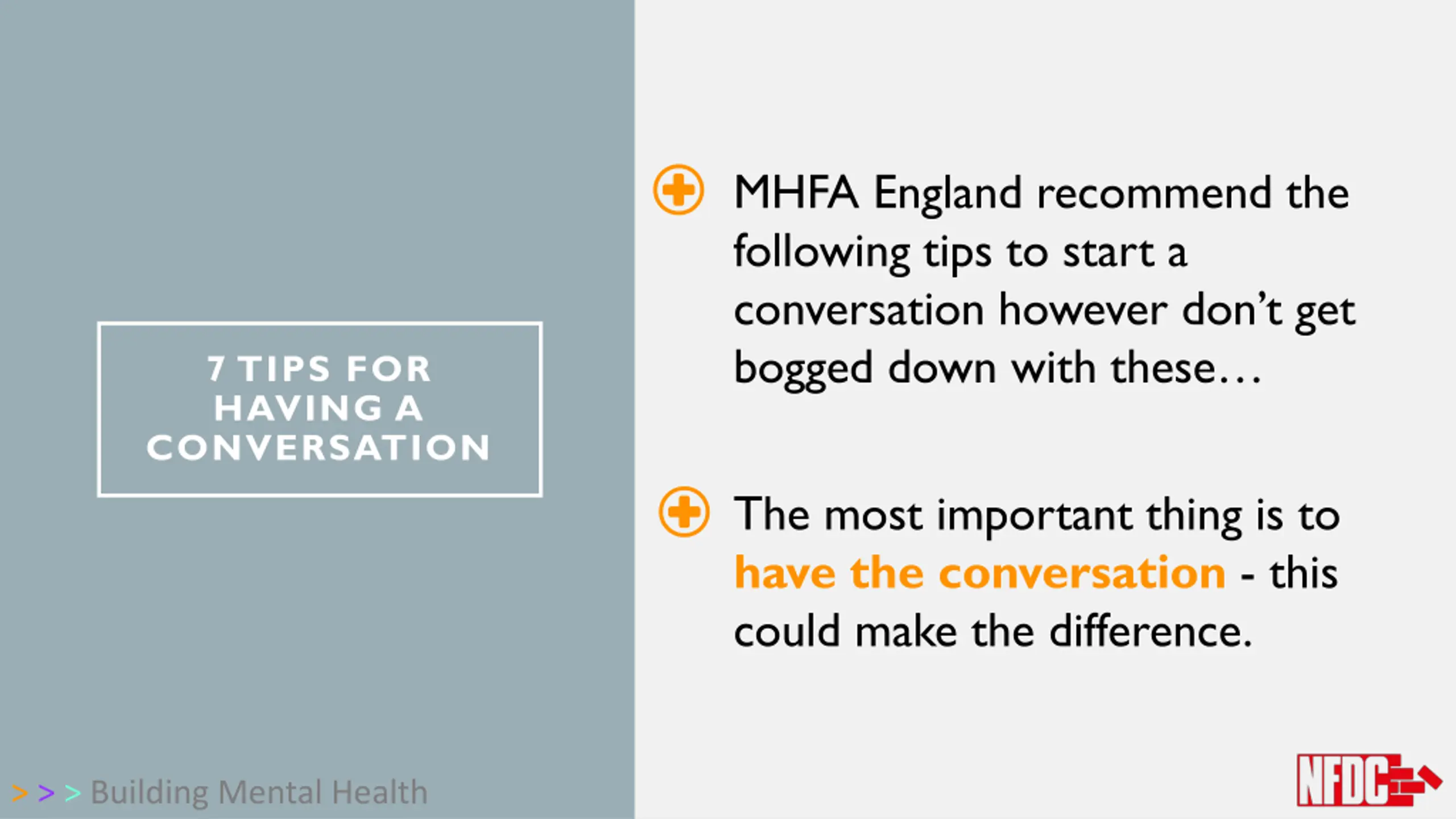 7 TIPS FOR HAVING A CONVERSATION

MHFA England recommend the following tips to start a conversation however don't get bogged down with these…

The most important thing is to have the conversation - this could make the difference.

> > > Building Mental Health

NFDC